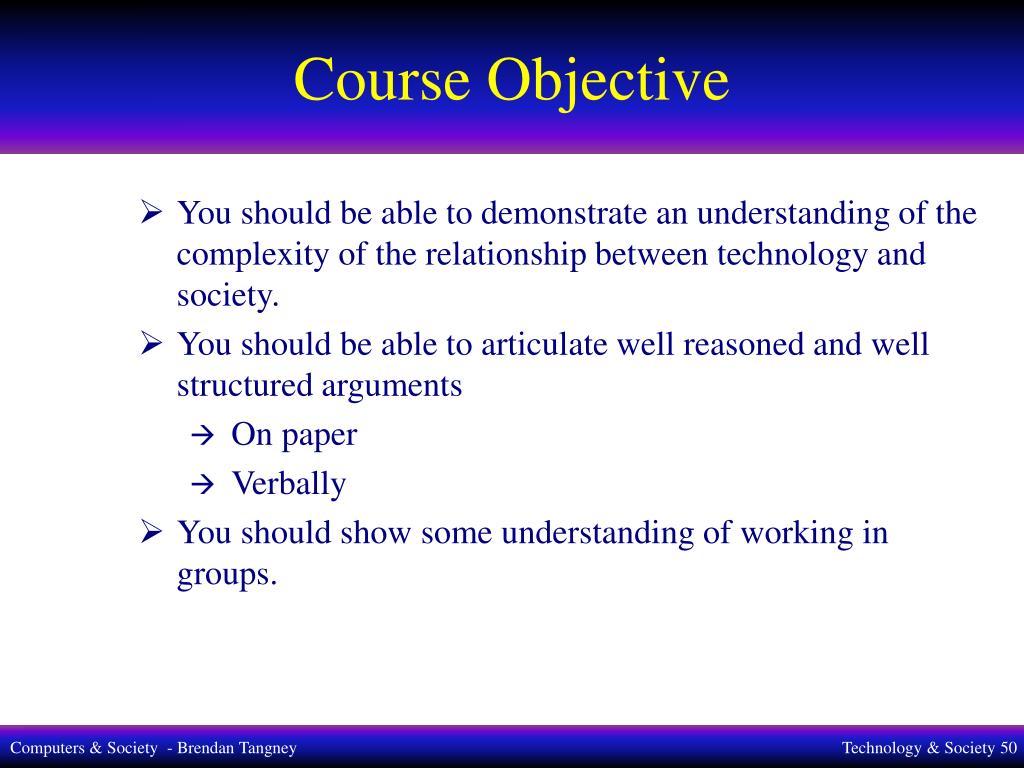 Course Objective

➢ You should be able to demonstrate an understanding of the complexity of the relationship between technology and society.

➢ You should be able to articulate well reasoned and well structured arguments

→ On paper

→ Verbally

➢ You should show some understanding of working in groups.

Computers & Society - Brendan Tangney

Technology & Society 50